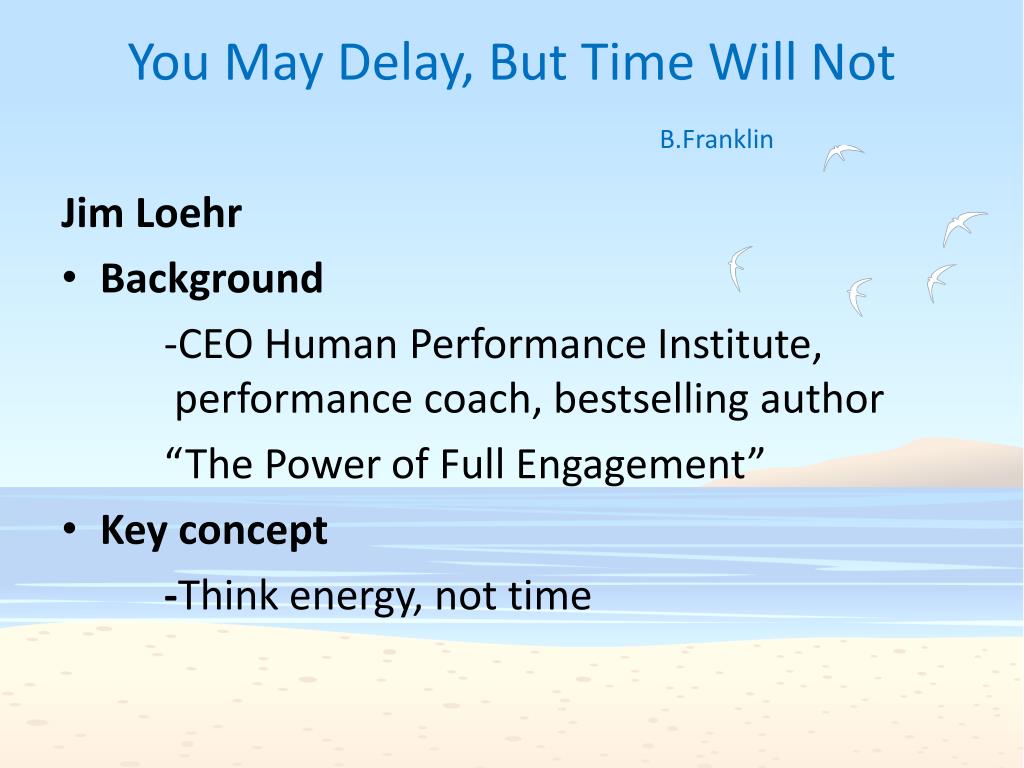 You May Delay, But Time Will Not

B.Franklin

Jim Loehr

• Background

-CEO Human Performance Institute, performance coach, bestselling author

“The Power of Full Engagement”

• Key concept

-Think energy, not time